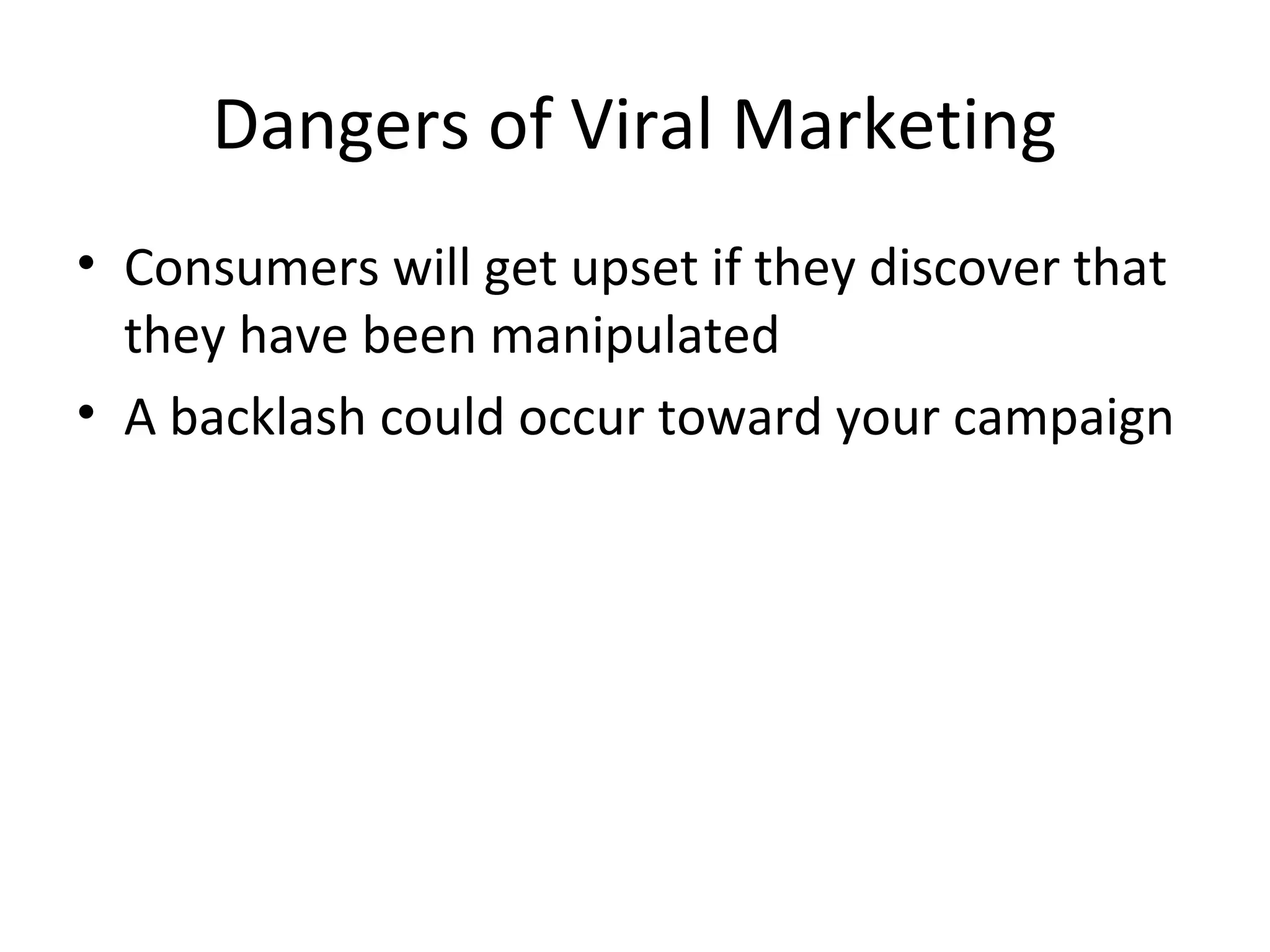 Dangers of Viral Marketing

• Consumers will get upset if they discover that they have been manipulated
• A backlash could occur toward your campaign